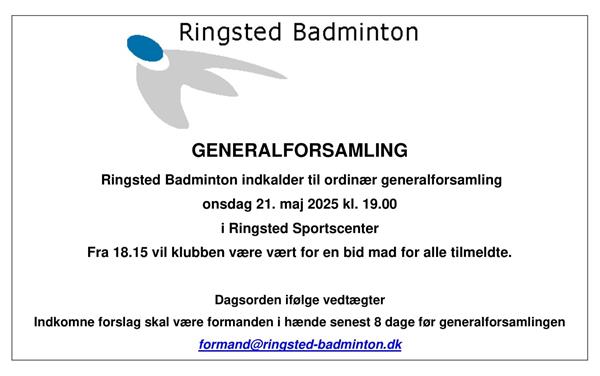 Ringsted Badminton

GENERALFORSAMLING

Ringsted Badminton indkalder til ordinær generalforsamling

onsdag 21. maj 2025 kl. 19.00

i Ringsted Sportscenter

Fra 18.15 vil klubben være vært for en bid mad for alle tilmeldte.

Dagsorden ifølge vedtægter

Indkomne forslag skal være formanden i hænde senest 8 dage før generalforsamlingen

formand@ringsted-badminton.dk